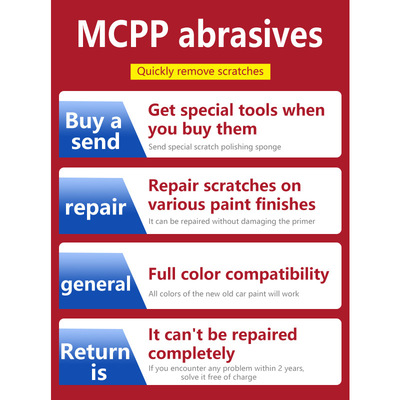 MCPP abrasives

Quickly remove scratches

Buy a send

Get special tools when you buy them

Send special scratch polishing sponge

repair

Repair scratches on various paint finishes

It can be repaired without damaging the primer

general

Full color compatibility

All colors of the new old car paint will work

Return is

It can't be repaired completely

If you encounter any problem within 2 years, solve it free of charge